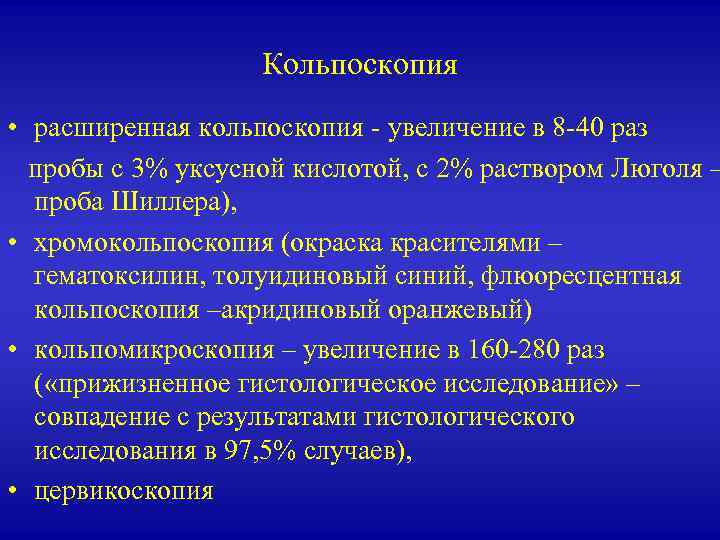 Кольпоскопия

• расширенная кольпоскопия - увеличение в 8-40 раз
пробы с 3% уксусной кислотой, с 2% раствором Люголя – проба Шиллера),

• хромокольпоскопия (окраска красителями – гематоксилин, толуидиновый синий, флюоресцентная кольпоскопия –акридиновый оранжевый)

• кольпомикроскопия – увеличение в 160-280 раз («прижизненное гистологическое исследование» – совпадение с результатами гистологического исследования в 97,5% случаев),

• цервикоскопия